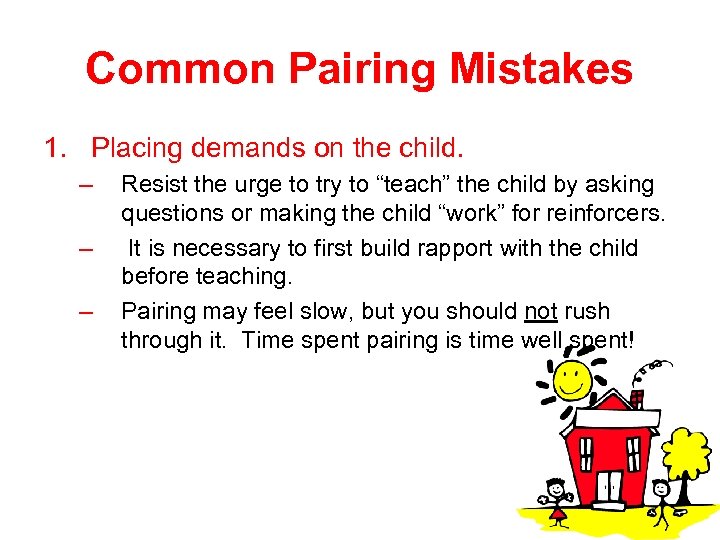 Common Pairing Mistakes

1. Placing demands on the child.

– Resist the urge to try to “teach” the child by asking questions or making the child “work” for reinforcers.

– It is necessary to first build rapport with the child before teaching.

– Pairing may feel slow, but you should not rush through it. Time spent pairing is time well spent!